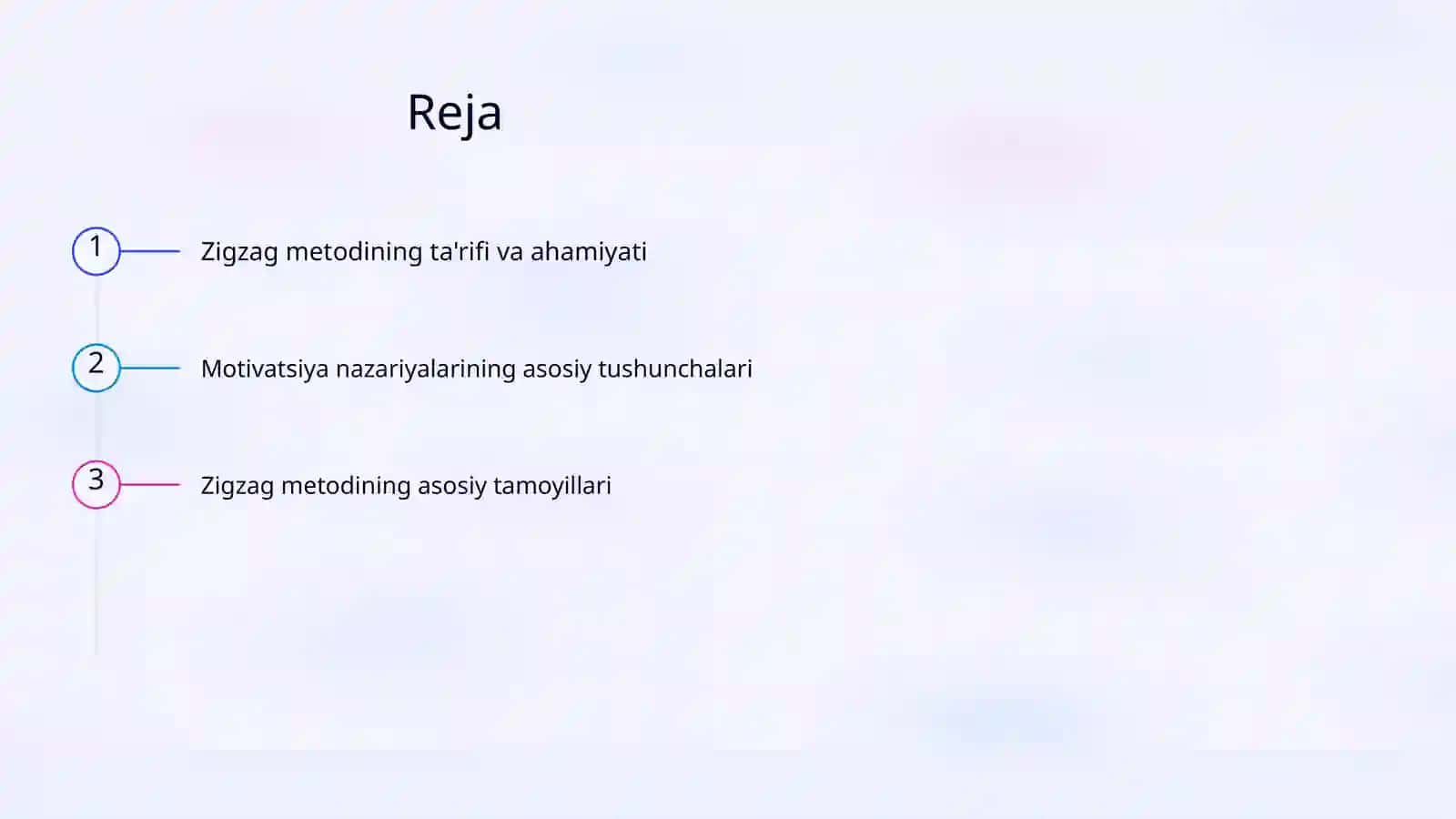 Reja

1 Zigzag metodining ta'rifi va ahamiyati

2 Motivatsiya nazariyalarining asosiy tushunchalari

3 Zigzag metodining asosiy tamoyillari